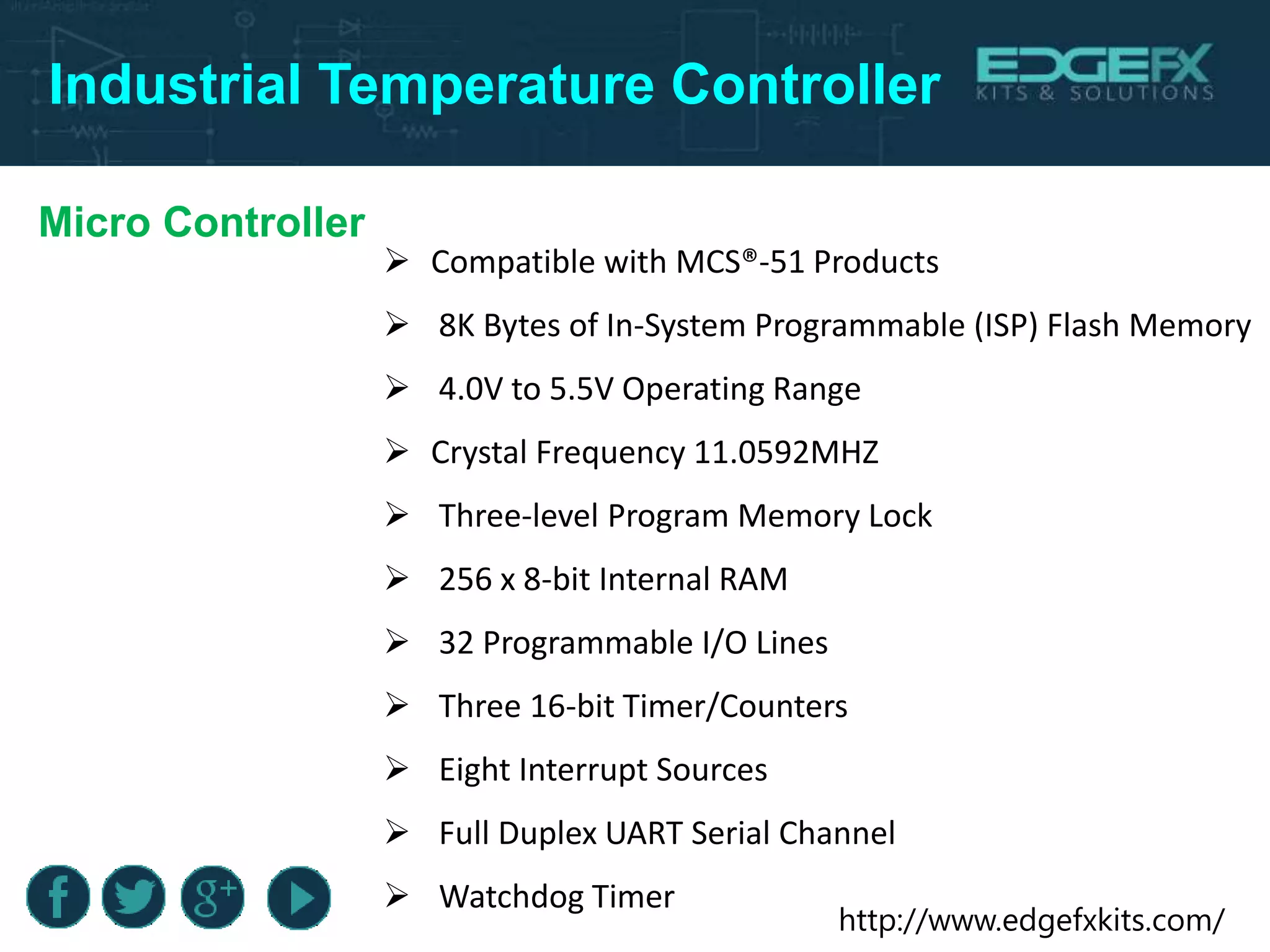 Industrial Temperature Controller

EDGEFX
KITS & SOLUTIONS

Micro Controller

➢ Compatible with MCS®-51 Products

➢ 8K Bytes of In-System Programmable (ISP) Flash Memory

➢ 4.0V to 5.5V Operating Range

➢ Crystal Frequency 11.0592MHZ

➢ Three-level Program Memory Lock

➢ 256 x 8-bit Internal RAM

➢ 32 Programmable I/O Lines

➢ Three 16-bit Timer/Counters

➢ Eight Interrupt Sources

➢ Full Duplex UART Serial Channel

➢ Watchdog Timer

http://www.edgefxkits.com/